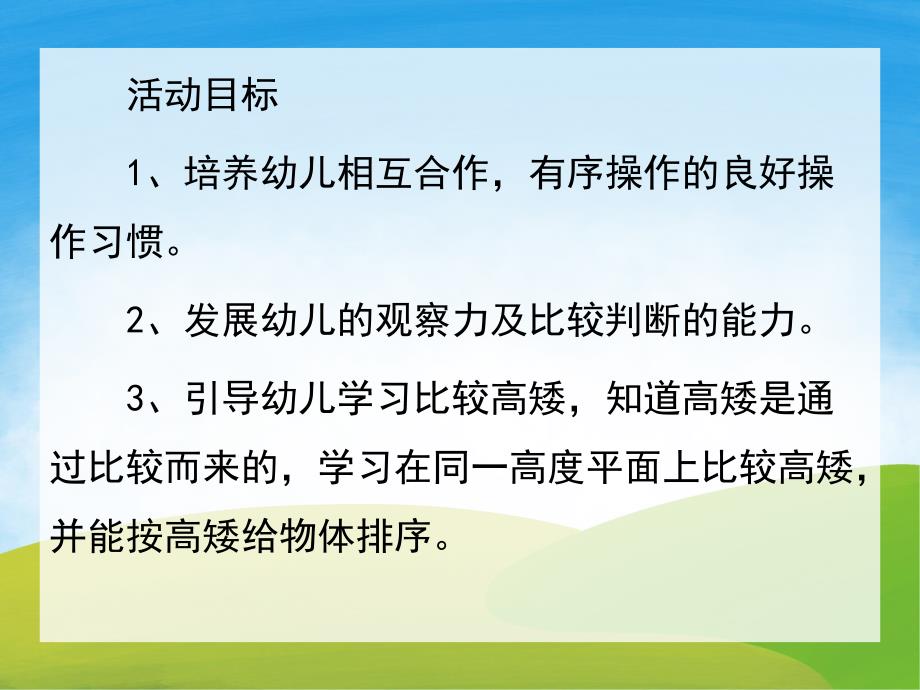 活动目标

1、培养幼儿相互合作，有序操作的良好操作习惯。

2、发展幼儿的观察力及比较判断的能力。

3、引导幼儿学习比较高矮，知道高矮是通过比较而来的，学习在同一高度平面上比较高矮，并能按高矮给物体排序。